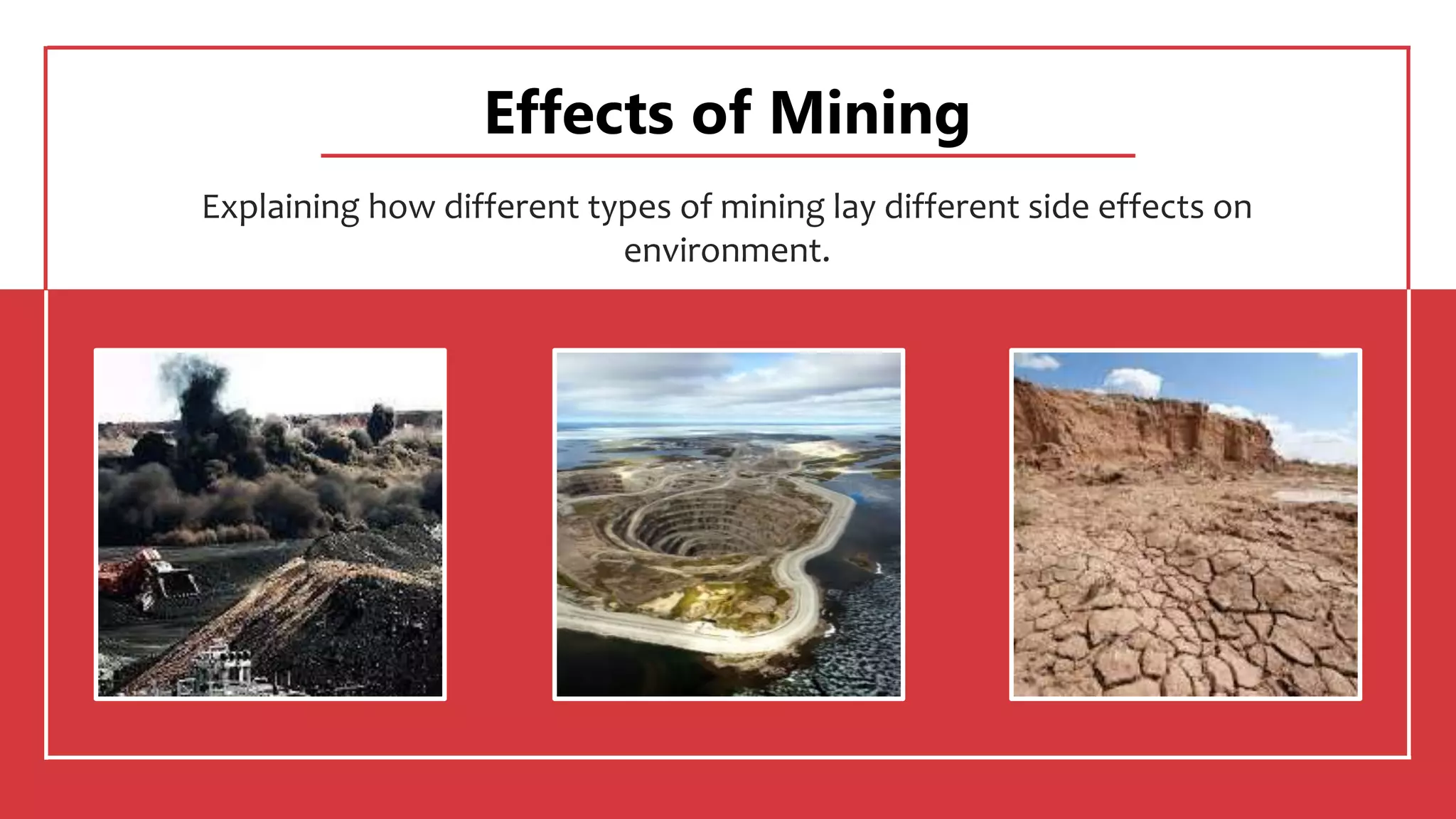 Effects of Mining

Explaining how different types of mining lay different side effects on environment.